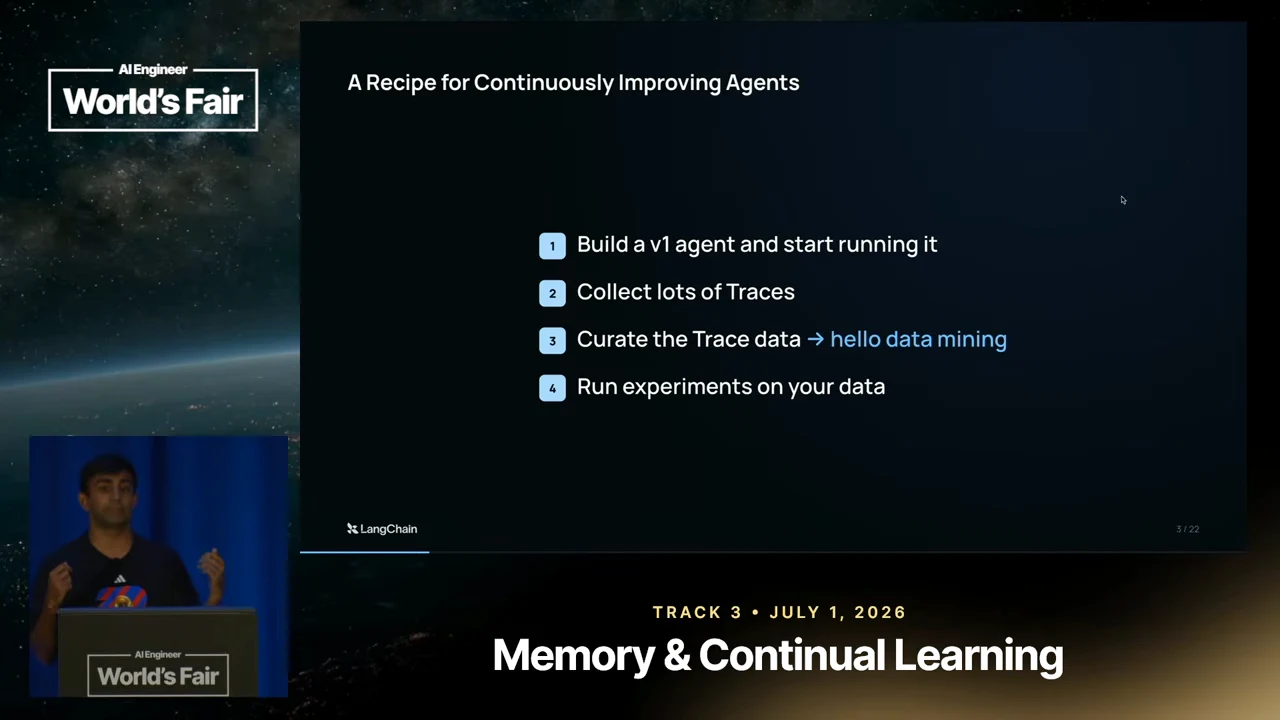 AI Engineer
World's Fair

A Recipe for Continuously Improving Agents

1 Build a v1 agent and start running it

2 Collect lots of Traces

3 Curate the Trace data → hello data mining

4 Run experiments on your data

LangChain

3 / 22

AI Engineer
World's Fair

TRACK 3 • JULY 1, 2026

Memory & Continual Learning